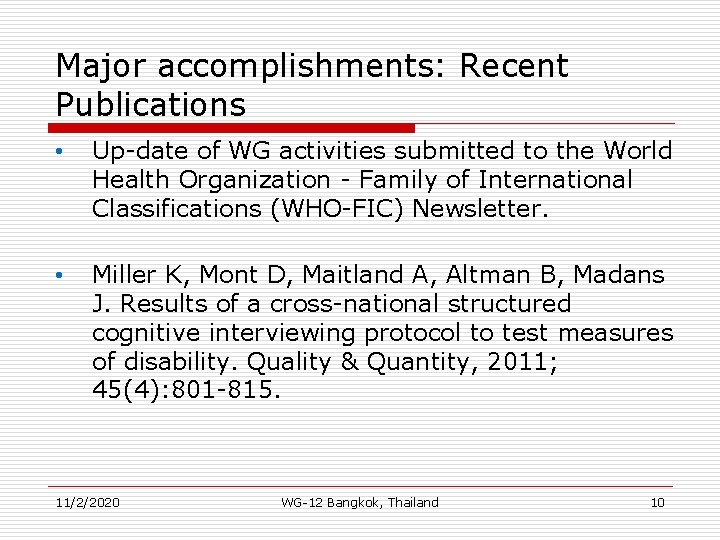 Major accomplishments: Recent Publications

• Up-date of WG activities submitted to the World Health Organization - Family of International Classifications (WHO-FIC) Newsletter.

• Miller K, Mont D, Maitland A, Altman B, Madans J. Results of a cross-national structured cognitive interviewing protocol to test measures of disability. Quality & Quantity, 2011; 45(4):801-815.

11/2/2020 WG-12 Bangkok, Thailand 10